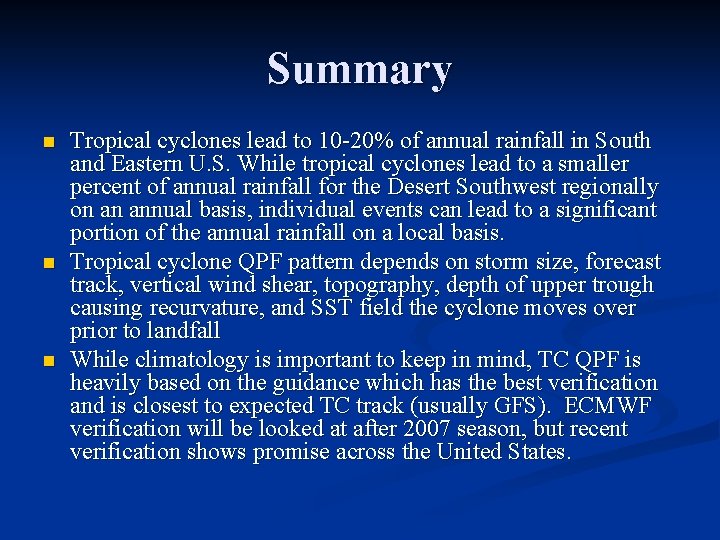 Summary

- Tropical cyclones lead to 10-20% of annual rainfall in South and Eastern U.S. While tropical cyclones lead to a smaller percent of annual rainfall for the Desert Southwest regionally on an annual basis, individual events can lead to a significant portion of the annual rainfall on a local basis.
- Tropical cyclone QPF pattern depends on storm size, forecast track, vertical wind shear, topography, depth of upper trough causing recurvature, and SST field the cyclone moves over prior to landfall
- While climatology is important to keep in mind, TC QPF is heavily based on the guidance which has the best verification and is closest to expected TC track (usually GFS). ECMWF verification will be looked at after 2007 season, but recent verification shows promise across the United States.